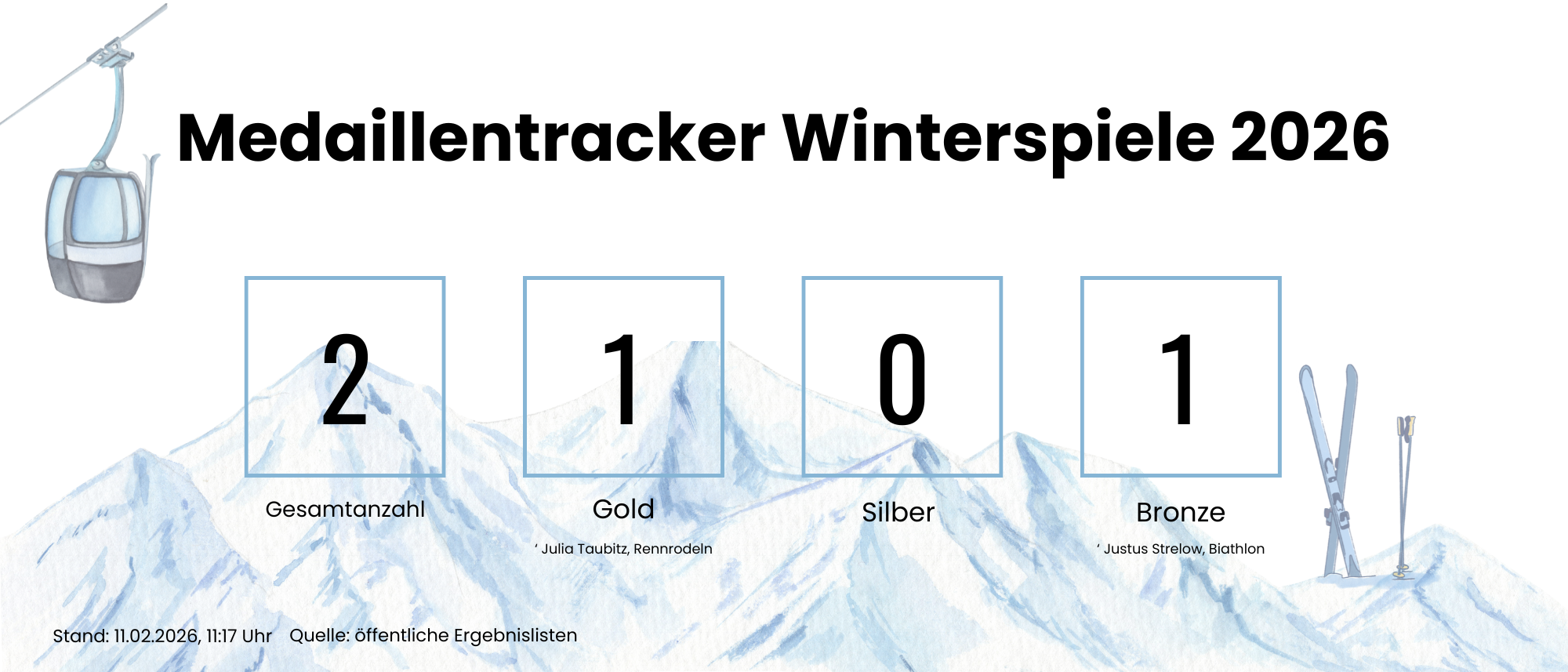 Medaillentracker Winterspiele 2026

2

Gesamtanzahl

1

Gold

' Julia Taubitz, Rennrodeln

0

Silber

1

Bronze

' Justus Strelow, Biathlon

Stand: 11.02.2026, 11:17 Uhr Quelle: öffentliche Ergebnislisten